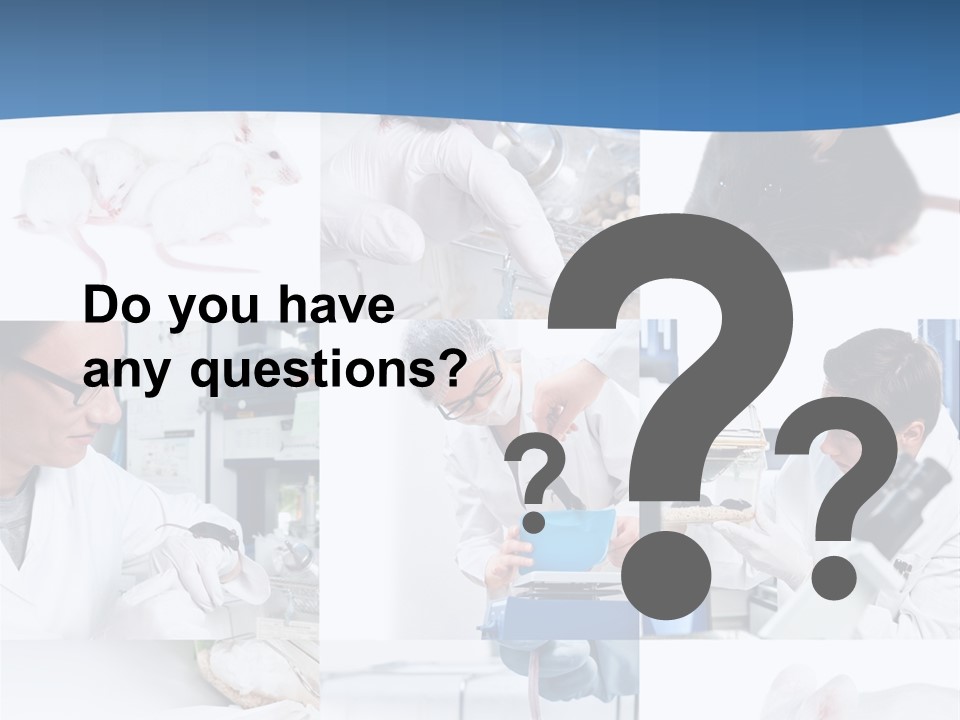 Do you have any questions?

?

?

?